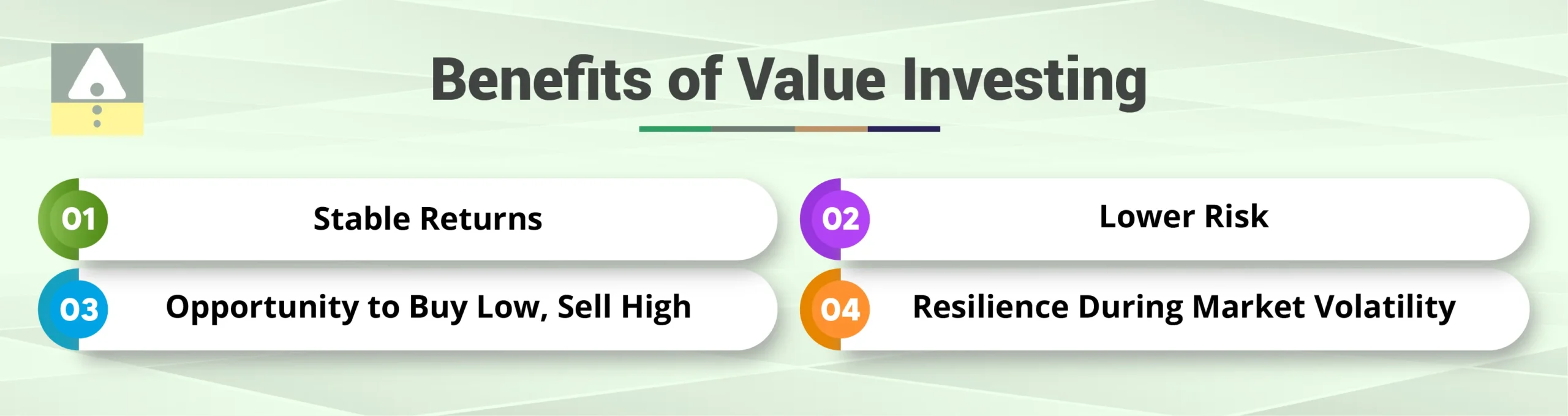 Benefits of Value Investing

01 Stable Returns

02 Lower Risk

03 Opportunity to Buy Low, Sell High

04 Resilience During Market Volatility